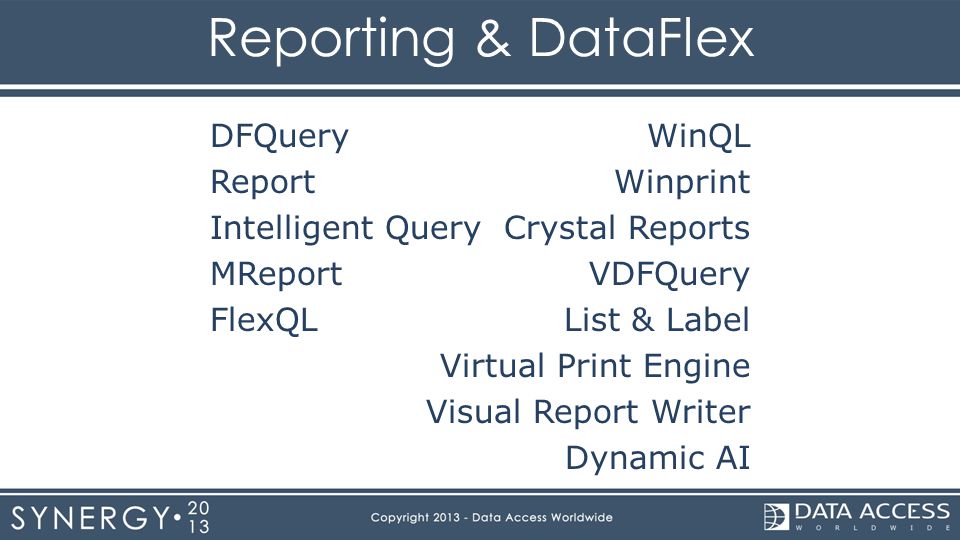 Reporting & DataFlex

DFQuery
Report
Intelligent Query
MReport
FlexQL

WinQL
Winprint
Crystal Reports
VDFQuery
List & Label
Virtual Print Engine
Visual Report Writer
Dynamic AI

SYNERGY• 20 13

Copyright 2013 - Data Access Worldwide

DATA ACCESS
WORLDWIDE